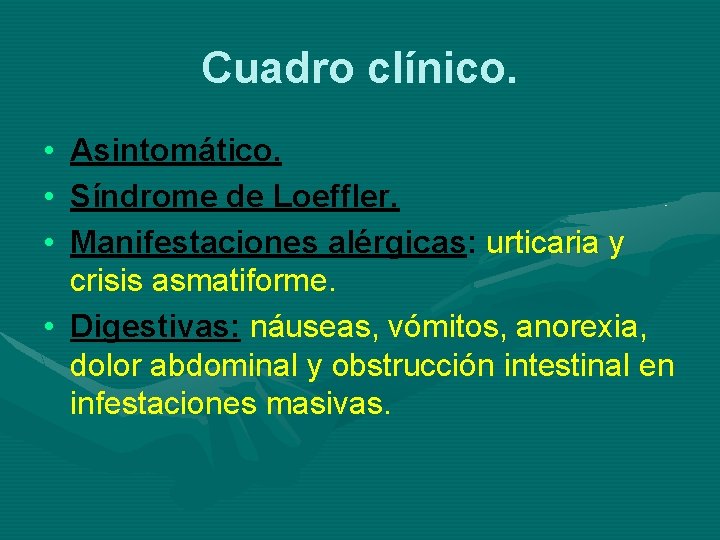 Cuadro clínico.

• Asintomático.
• Síndrome de Loeffler.
• Manifestaciones alérgicas: urticaria y crisis asmatiforme.
• Digestivas: náuseas, vómitos, anorexia, dolor abdominal y obstrucción intestinal en infestaciones masivas.